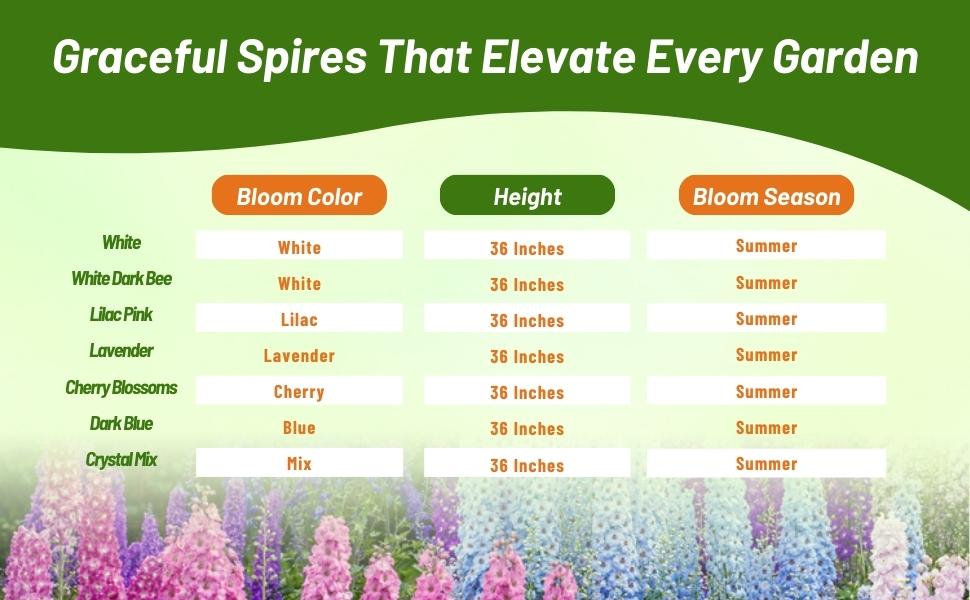 Graceful Spires That Elevate Every Garden

| | Bloom Color | Height | Bloom Season |
|---|---|---|---|
| White | White | 36 Inches | Summer |
| White Dark Bee | White | 36 Inches | Summer |
| Lilac Pink | Lilac | 36 Inches | Summer |
| Lavender | Lavender | 36 Inches | Summer |
| Cherry Blossoms | Cherry | 36 Inches | Summer |
| Dark Blue | Blue | 36 Inches | Summer |
| Crystal Mix | Mix | 36 Inches | Summer |